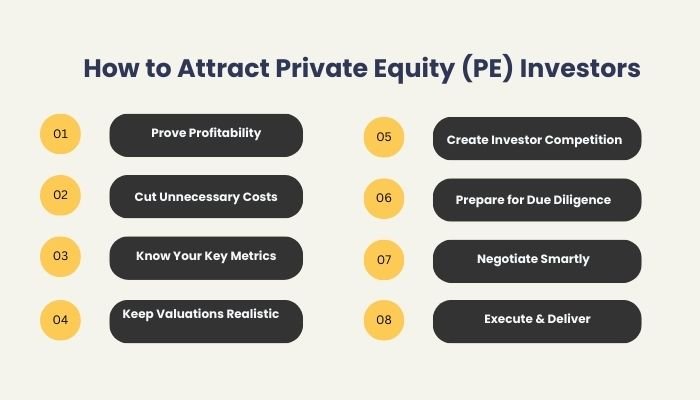 How to Attract Private Equity (PE) Investors

01 Prove Profitability

02 Cut Unnecessary Costs

03 Know Your Key Metrics

04 Keep Valuations Realistic

05 Create Investor Competition

06 Prepare for Due Diligence

07 Negotiate Smartly

08 Execute & Deliver